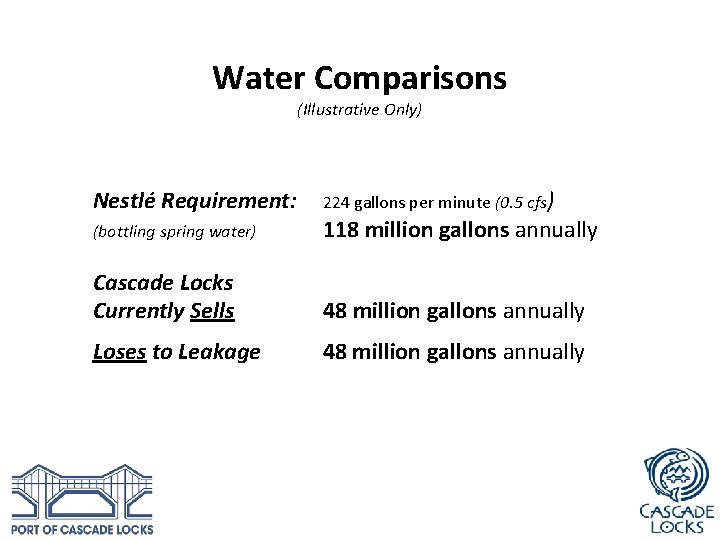 Water Comparisons
(Illustrative Only)

Nestlé Requirement: 224 gallons per minute (0.5 cfs)
(bottling spring water) 118 million gallons annually

Cascade Locks
Currently Sells 48 million gallons annually

Loses to Leakage 48 million gallons annually

PORT OF CASCADE LOCKS

CASCADE LOCKS